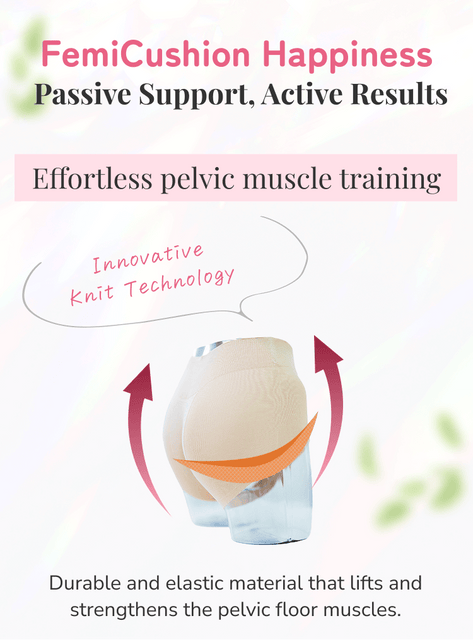 FemiCushion Happiness
Passive Support, Active Results

Effortless pelvic muscle training

Innovative Knit Technology

Durable and elastic material that lifts and strengthens the pelvic floor muscles.